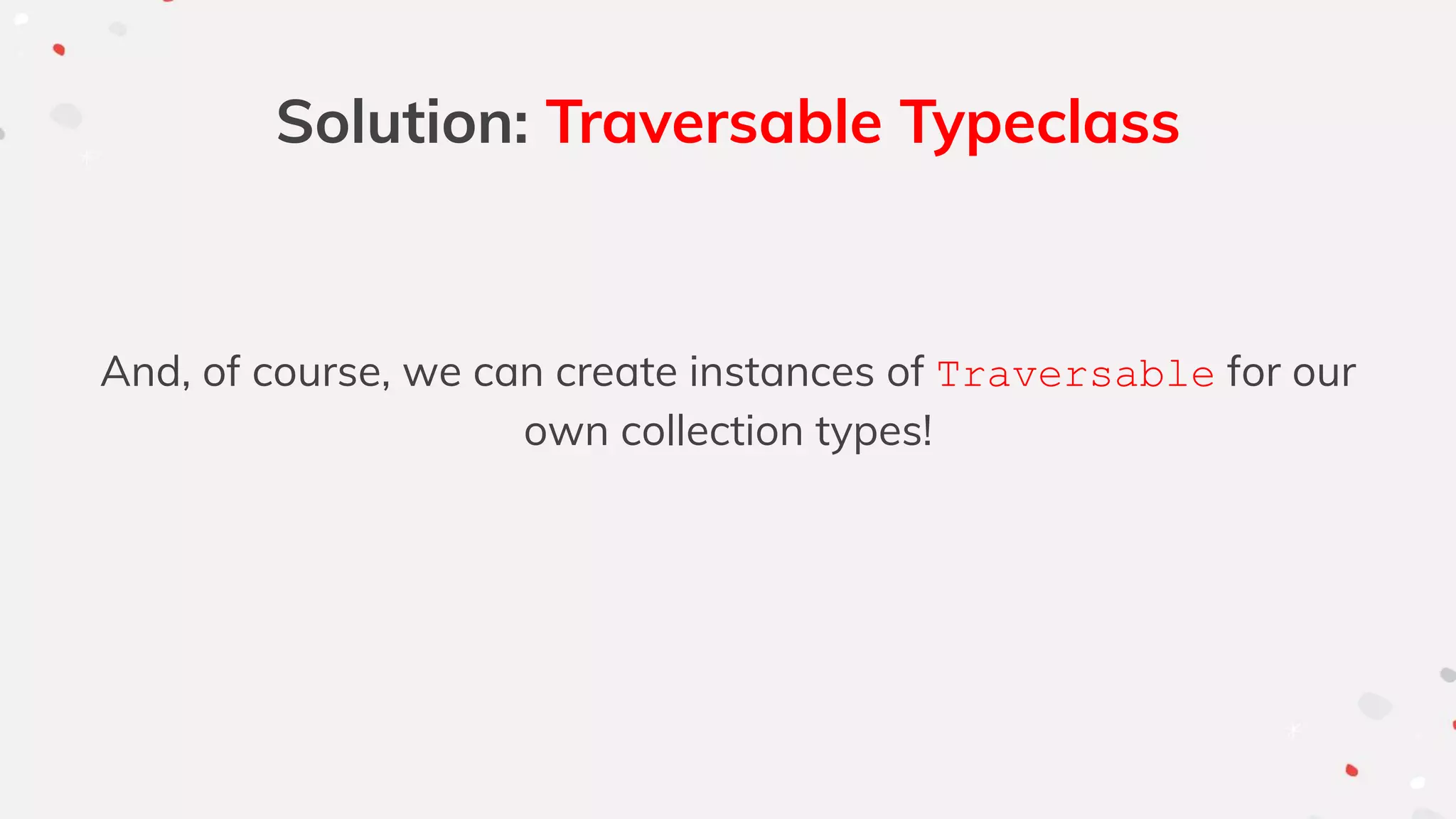 Solution: Traversable Typeclass

And, of course, we can create instances of Traversable for our own collection types!